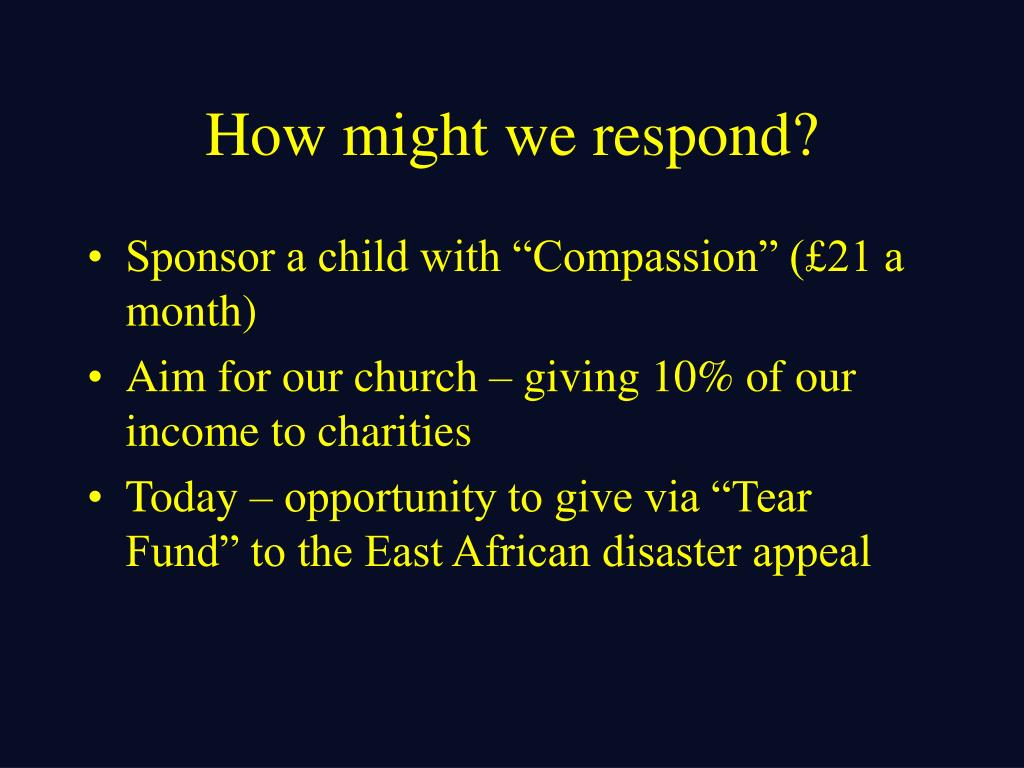 How might we respond?

• Sponsor a child with “Compassion” (£21 a month)
• Aim for our church – giving 10% of our income to charities
• Today – opportunity to give via “Tear Fund” to the East African disaster appeal